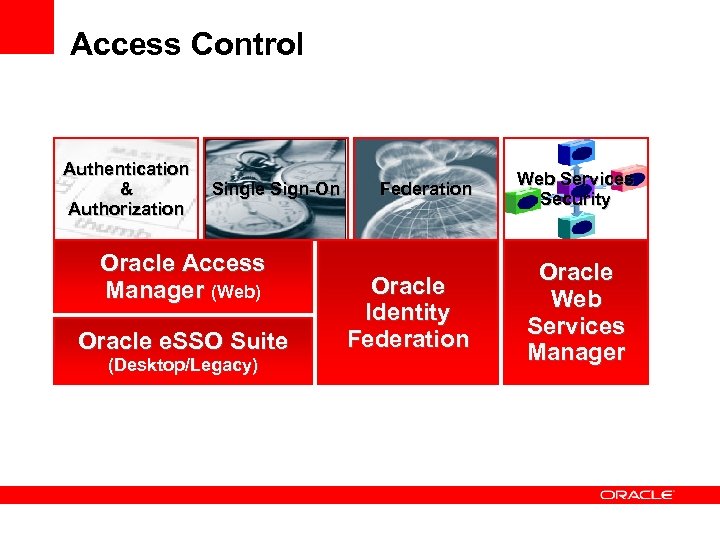 Access Control

Authentication & Authorization

Single Sign-On

Federation

Web Services Security

Oracle Access Manager (Web)

Oracle eSSO Suite (Desktop/Legacy)

Oracle Identity Federation

Oracle Web Services Manager

ORACLE